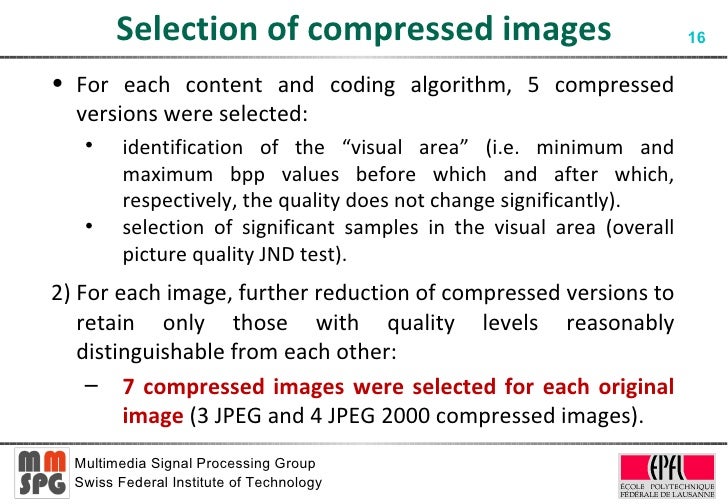 Selection of compressed images

16

• For each content and coding algorithm, 5 compressed versions were selected:

• identification of the “visual area” (i.e. minimum and maximum bpp values before which and after which, respectively, the quality does not change significantly).

• selection of significant samples in the visual area (overall picture quality JND test).

2) For each image, further reduction of compressed versions to retain only those with quality levels reasonably distinguishable from each other:

– 7 compressed images were selected for each original image (3 JPEG and 4 JPEG 2000 compressed images).

MM SPG

Multimedia Signal Processing Group
Swiss Federal Institute of Technology

EPFL
ÉCOLE POLYTECHNIQUE FÉDÉRALE DE LAUSANNE